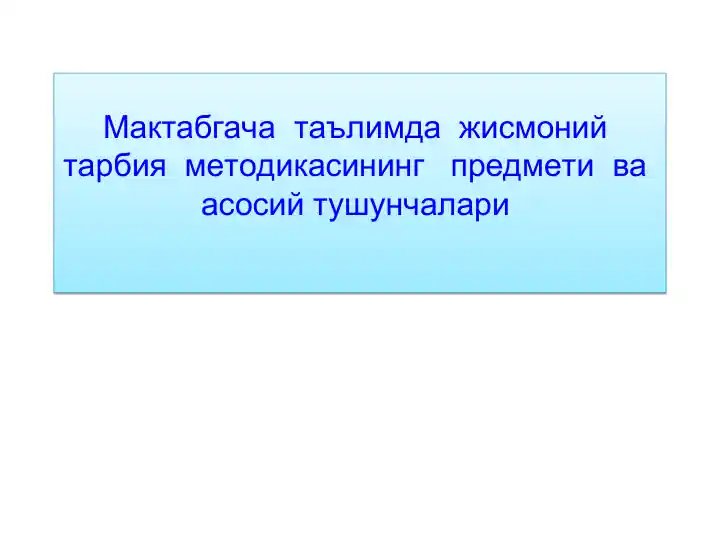 Мактабгача таълимда жисмоний тарбия методикасининг предмети ва асосий тушунчалари